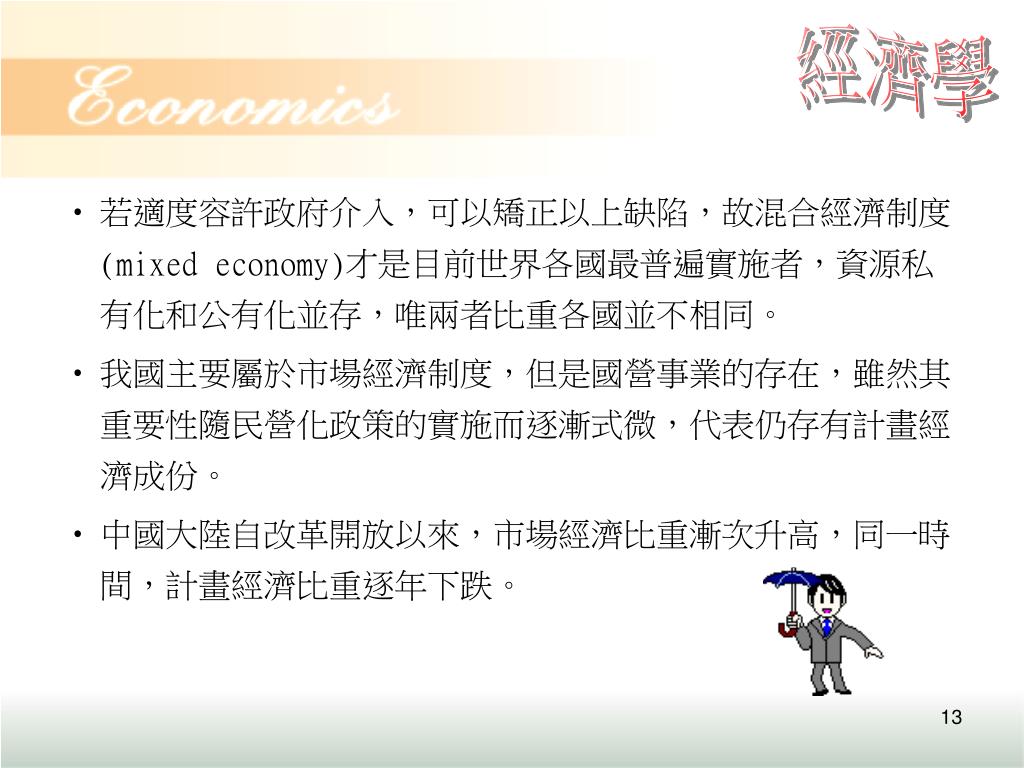 Economics

經濟學

• 若適度容許政府介入，可以矯正以上缺陷，故混合經濟制度(mixed economy)才是目前世界各國最普遍實施者，資源私有化和公有化並存，唯兩者比重各國並不相同。

• 我國主要屬於市場經濟制度，但是國營事業的存在，雖然其重要性隨民營化政策的實施而逐漸式微，代表仍存有計畫經濟成份。

• 中國大陸自改革開放以來，市場經濟比重漸次升高，同一時間，計畫經濟比重逐年下跌。

13